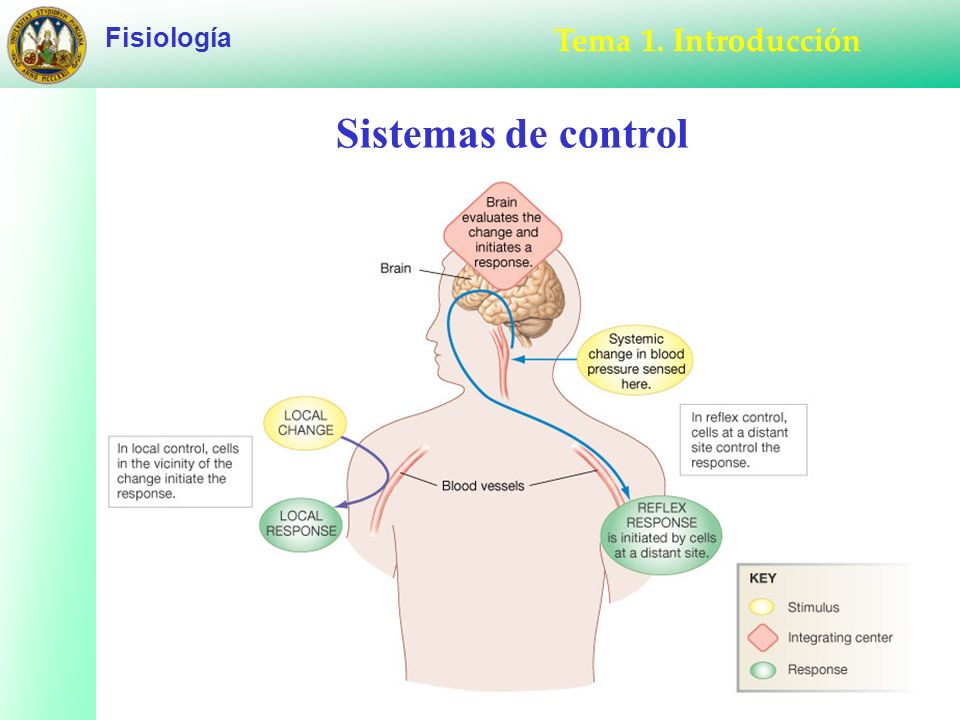 Fisiología

Tema 1. Introducción

Sistemas de control

Brain evaluates the change and initiates a response.

Brain

Systemic change in blood pressure sensed here.

LOCAL CHANGE

In local control, cells in the vicinity of the change initiate the response.

In reflex control, cells at a distant site control the response.

Blood vessels

LOCAL RESPONSE

REFLEX RESPONSE is initiated by cells at a distant site.

KEY

Stimulus

Integrating center

Response